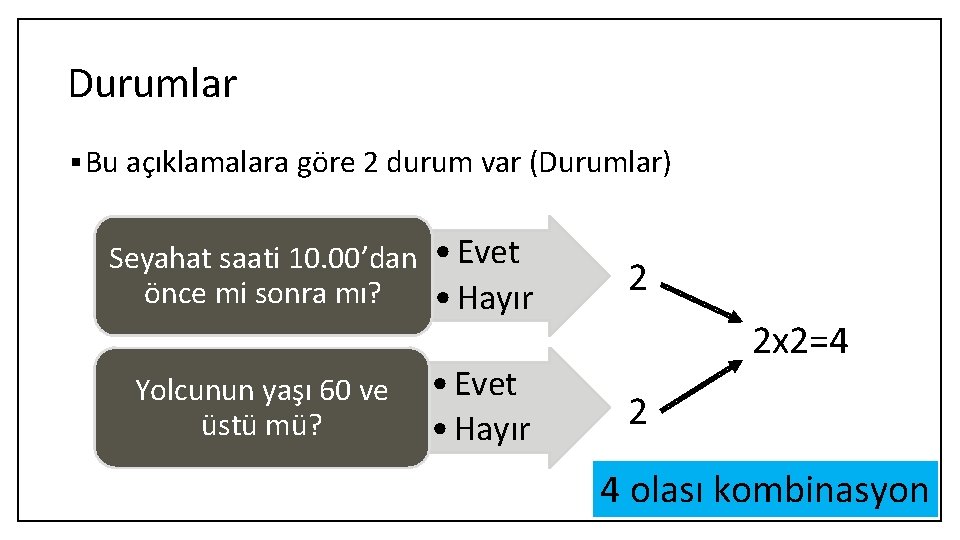 Durumlar

▪ Bu açıklamalara göre 2 durum var (Durumlar)

Seyahat saati 10.00’dan önce mi sonra mı?

• Evet
• Hayır

2

Yolcunun yaşı 60 ve üstü mü?

• Evet
• Hayır

2

2x2=4

4 olası kombinasyon